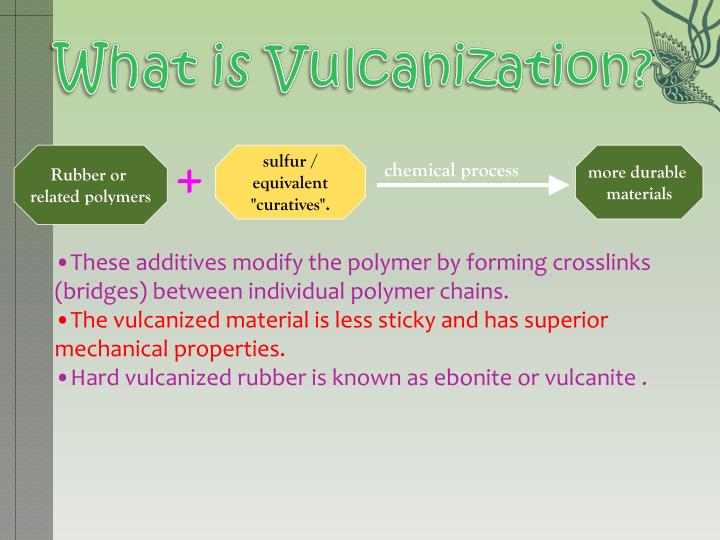 What is Vulcanization?

Rubber or related polymers

+

sulfur / equivalent "curatives".

chemical process

more durable materials

•These additives modify the polymer by forming crosslinks (bridges) between individual polymer chains.

•The vulcanized material is less sticky and has superior mechanical properties.

•Hard vulcanized rubber is known as ebonite or vulcanite .